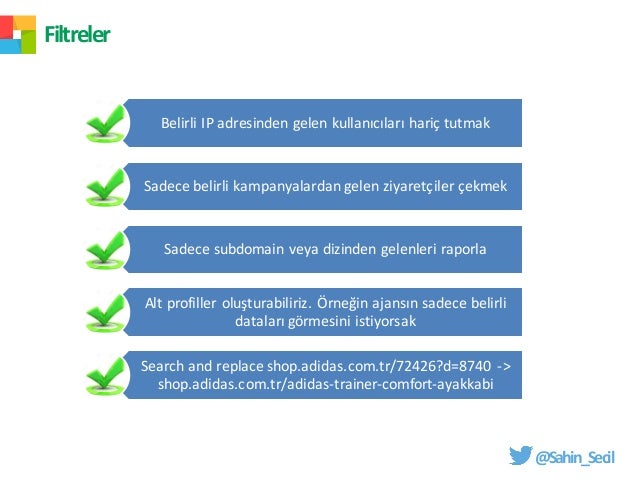 Filtreler

Belirli IP adresinden gelen kullanıcıları hariç tutmak

Sadece belirli kampanyalardan gelen ziyaretçiler çekmek

Sadece subdomain veya dizinden gelenleri raporla

Alt profiller oluşturabiliriz. Örneğin ajansın sadece belirli dataları görmesini istiyorsak

Search and replace shop.adidas.com.tr/72426?d=8740 -> shop.adidas.com.tr/adidas-trainer-comfort-ayakkabi

@Sahin_Secil